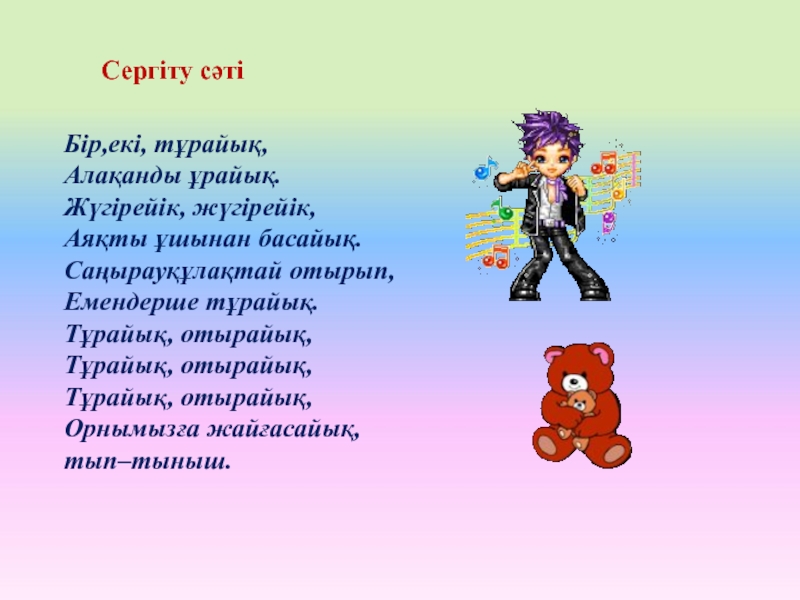 Сергіту сәті

Бір,екі, тұрайық,
Алақанды ұрайық.
Жүгірейік, жүгірейік,
Аяқты ұшынан басайық.
Саңырауқұлақтай отырып,
Емендерше тұрайық.
Тұрайық, отырайық,
Тұрайық, отырайық,
Тұрайық, отырайық,
Орнымызға жайғасайық,
тып–тыныш.